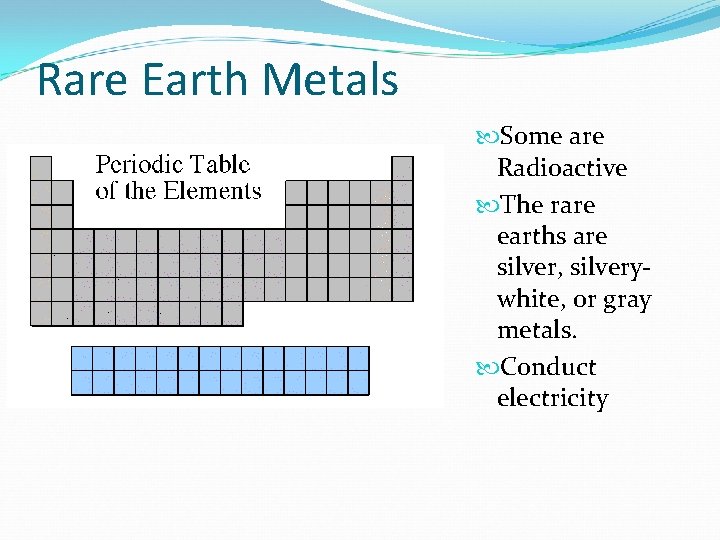 Rare Earth Metals

Periodic Table of the Elements

Some are Radioactive

The rare earths are silver, silvery-white, or gray metals.

Conduct electricity